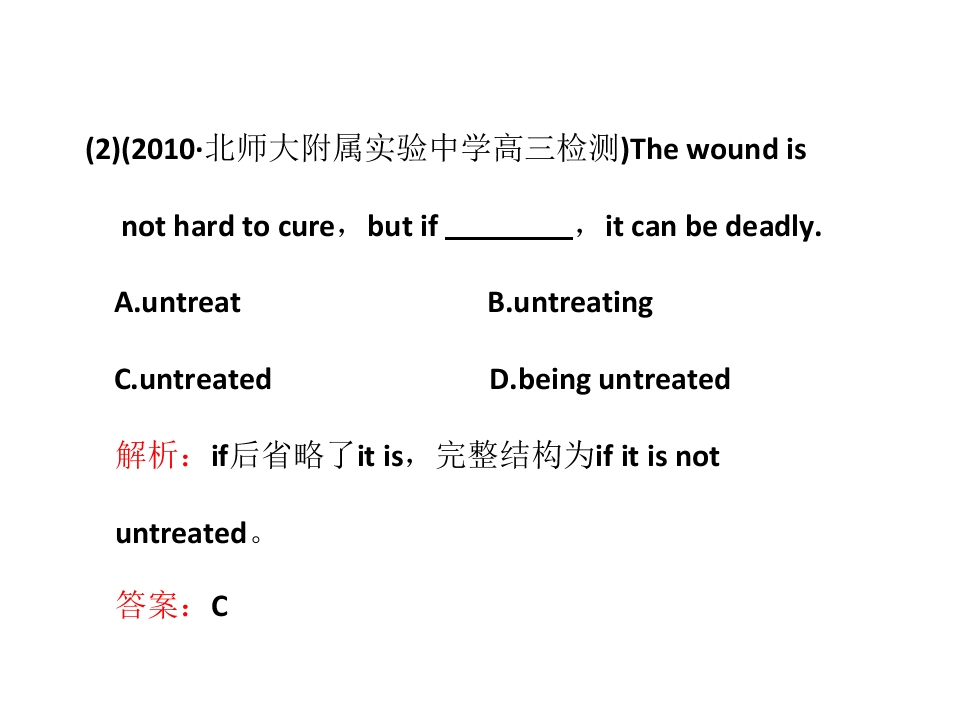 (2)(2010·北师大附属实验中学高三检测)The wound is not hard to cure，but if ________，it can be deadly.

A.untreat B.untreating

C.untreated D.being untreated

解析：if后省略了it is，完整结构为if it is not untreated。

答案：C